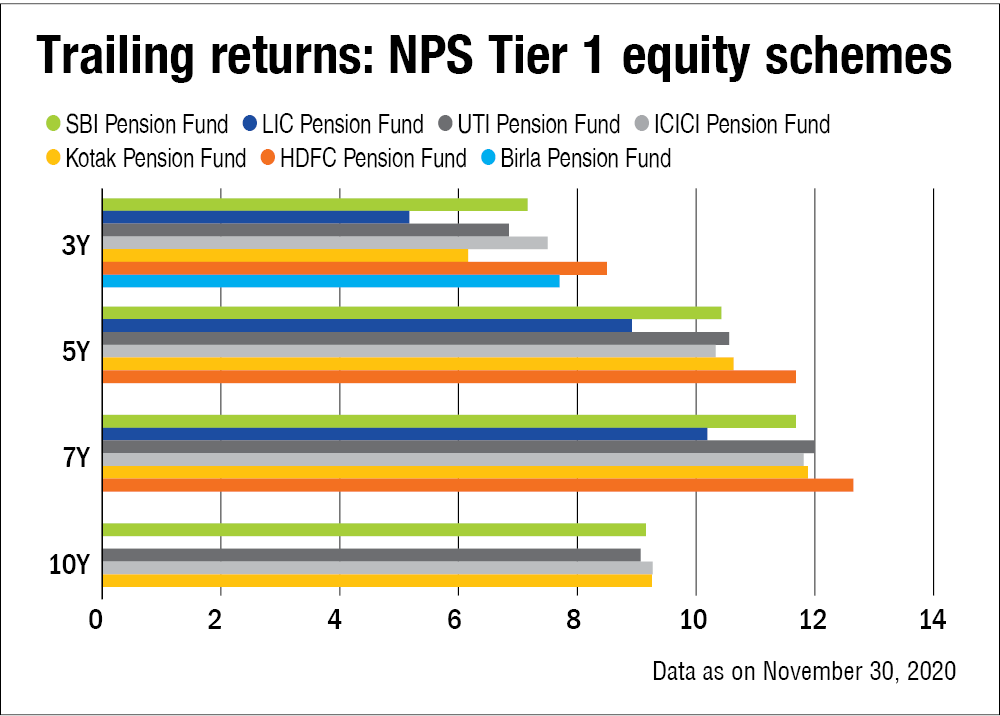 Trailing returns: NPS Tier 1 equity schemes

SBI Pension Fund LIC Pension Fund UTI Pension Fund ICICI Pension Fund Kotak Pension Fund HDFC Pension Fund Birla Pension Fund

3Y
5Y
7Y
10Y

0 2 4 6 8 10 12 14

Data as on November 30, 2020